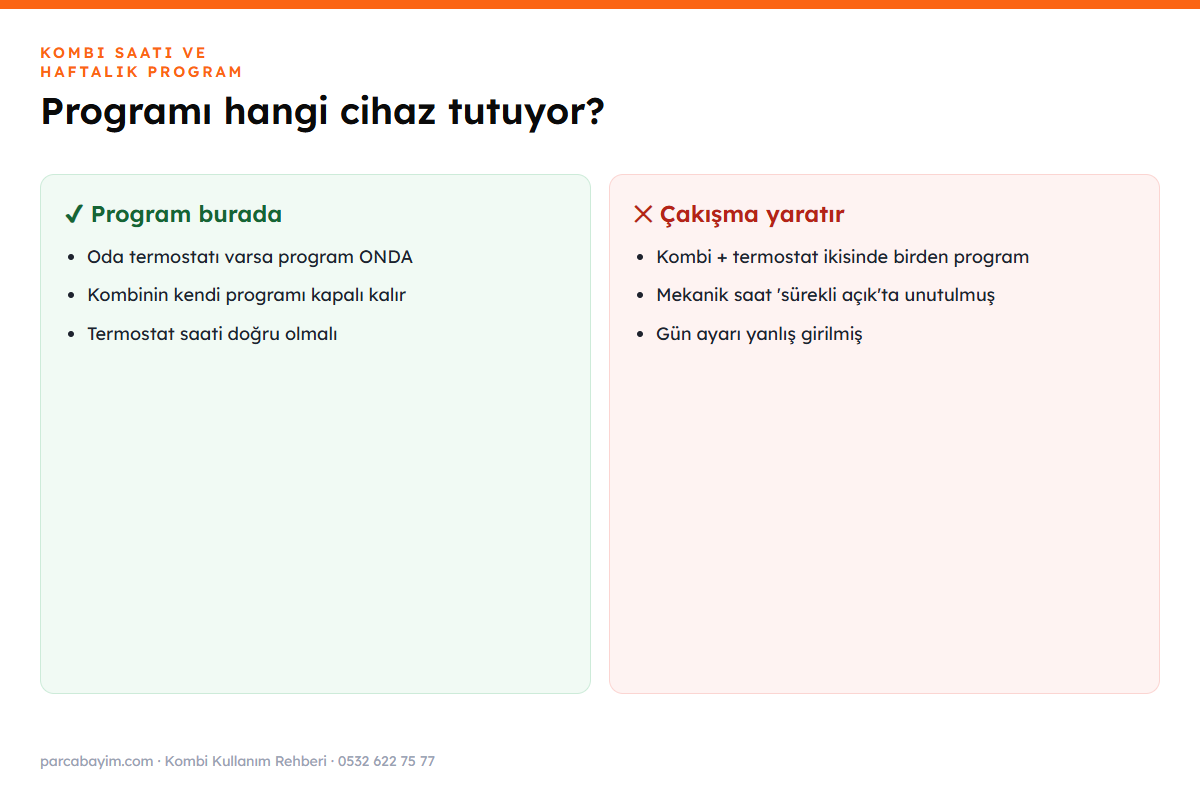 KOMBI SAATI VE
HAFTALIK PROGRAM

Programı hangi cihaz tutuyor?

✓ Program burada

- Oda termostatı varsa program ONDA
- Kombinin kendi programı kapalı kalır
- Termostat saati doğru olmalı

✕ Çakışma yaratır

- Kombi + termostat ikisinde birden program
- Mekanik saat 'sürekli açık'ta unutulmuş
- Gün ayarı yanlış girilmiş

parcabayim.com · Kombi Kullanım Rehberi · 0532 622 75 77